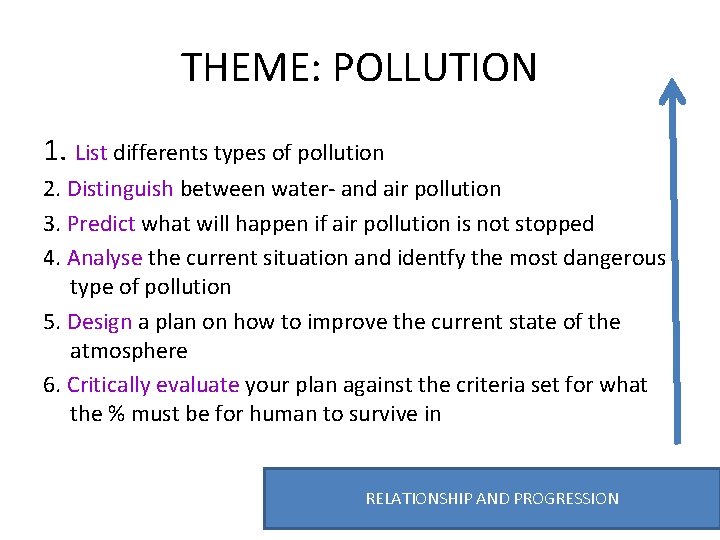 THEME: POLLUTION

1. List differents types of pollution
2. Distinguish between water- and air pollution
3. Predict what will happen if air pollution is not stopped
4. Analyse the current situation and identfy the most dangerous type of pollution
5. Design a plan on how to improve the current state of the atmosphere
6. Critically evaluate your plan against the criteria set for what the % must be for human to survive in

RELATIONSHIP AND PROGRESSION